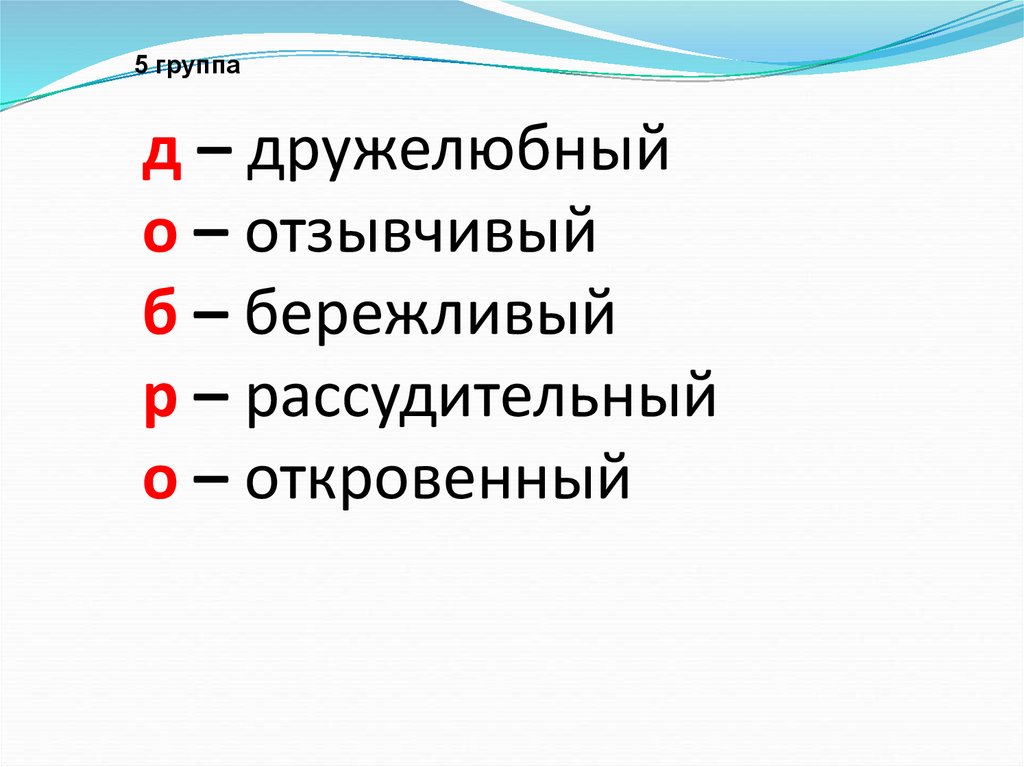 5 группа

д – дружелюбный
о – отзывчивый
б – бережливый
р – рассудительный
о – откровенный